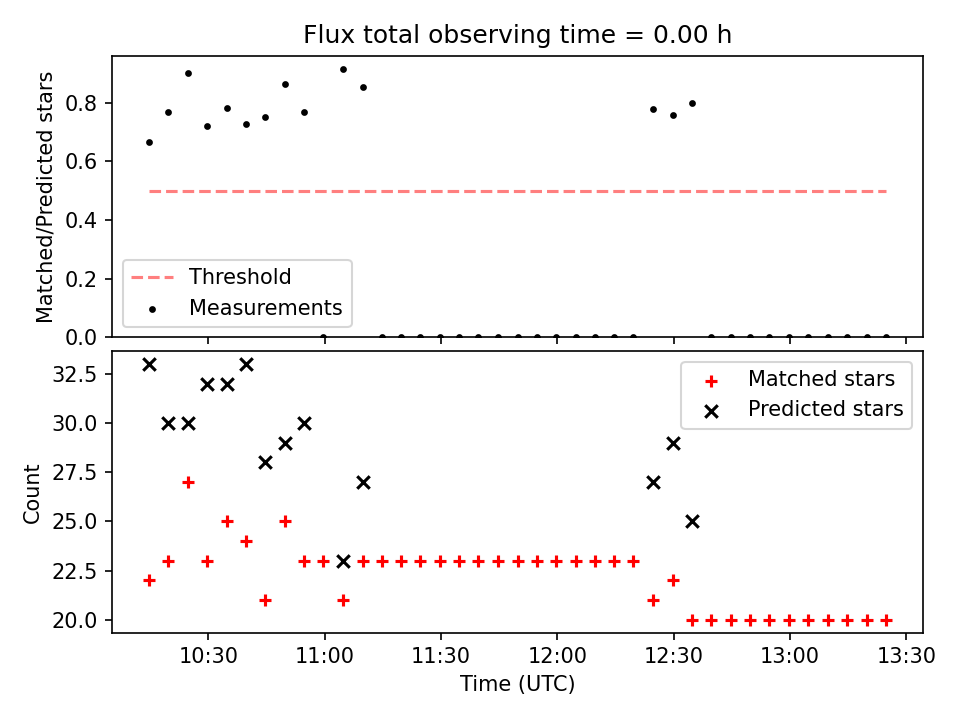 Flux total observing time = 0.00 h

Matched/Predicted stars

0.8
0.6
0.4
0.2
0.0

Threshold
Measurements

Count

32.5
30.0
27.5
25.0
22.5
20.0

Matched stars
Predicted stars

10:30
11:00
11:30
12:00
12:30
13:00
13:30

Time (UTC)